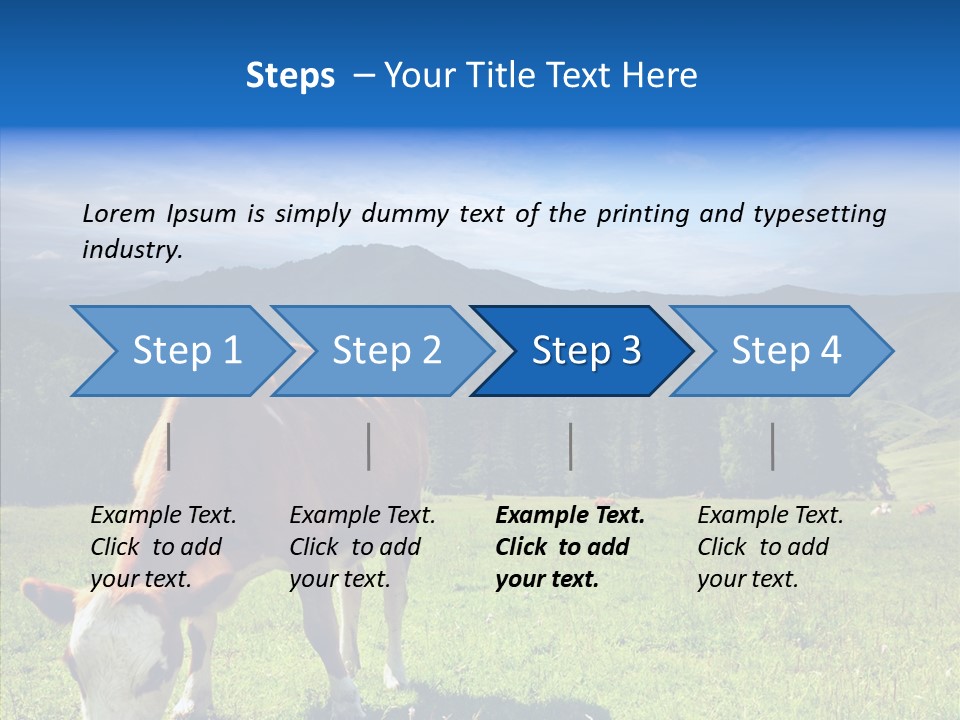 Steps – Your Title Text Here

Lorem Ipsum is simply dummy text of the printing and typesetting industry.

Step 1

Step 2

Step 3

Step 4

Example Text. Click to add your text.

Example Text. Click to add your text.

Example Text. Click to add your text.

Example Text. Click to add your text.